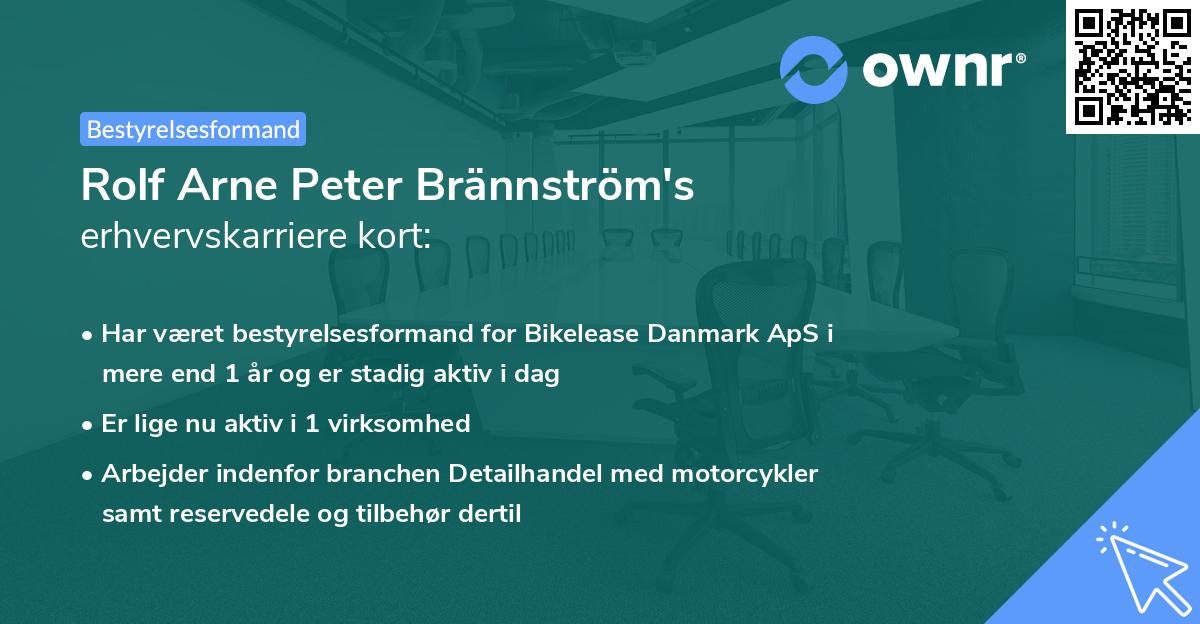 ownr®

Bestyrelsesformand

Rolf Arne Peter Brännström's erhvervskarriere kort:

• Har været bestyrelsesformand for Bikelease Danmark ApS i mere end 1 år og er stadig aktiv i dag

• Er lige nu aktiv i 1 virksomhed

• Arbejder indenfor branchen Detailhandel med motorcykler samt reservedele og tilbehør dertil